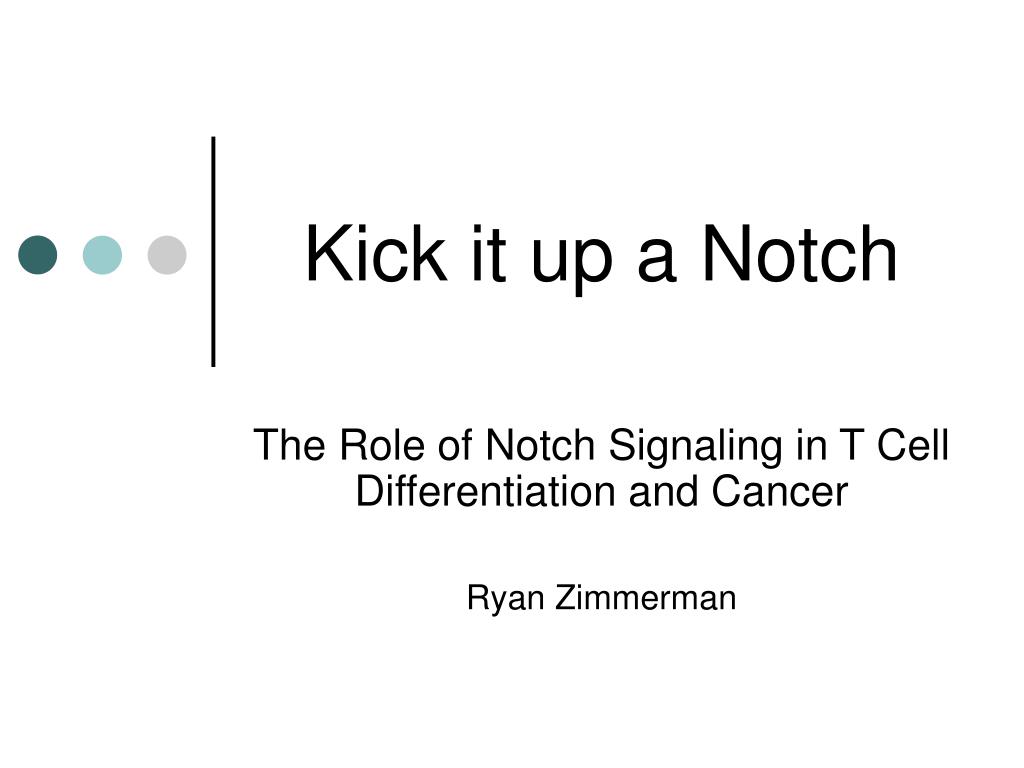 Kick it up a Notch

The Role of Notch Signaling in T Cell Differentiation and Cancer

Ryan Zimmerman